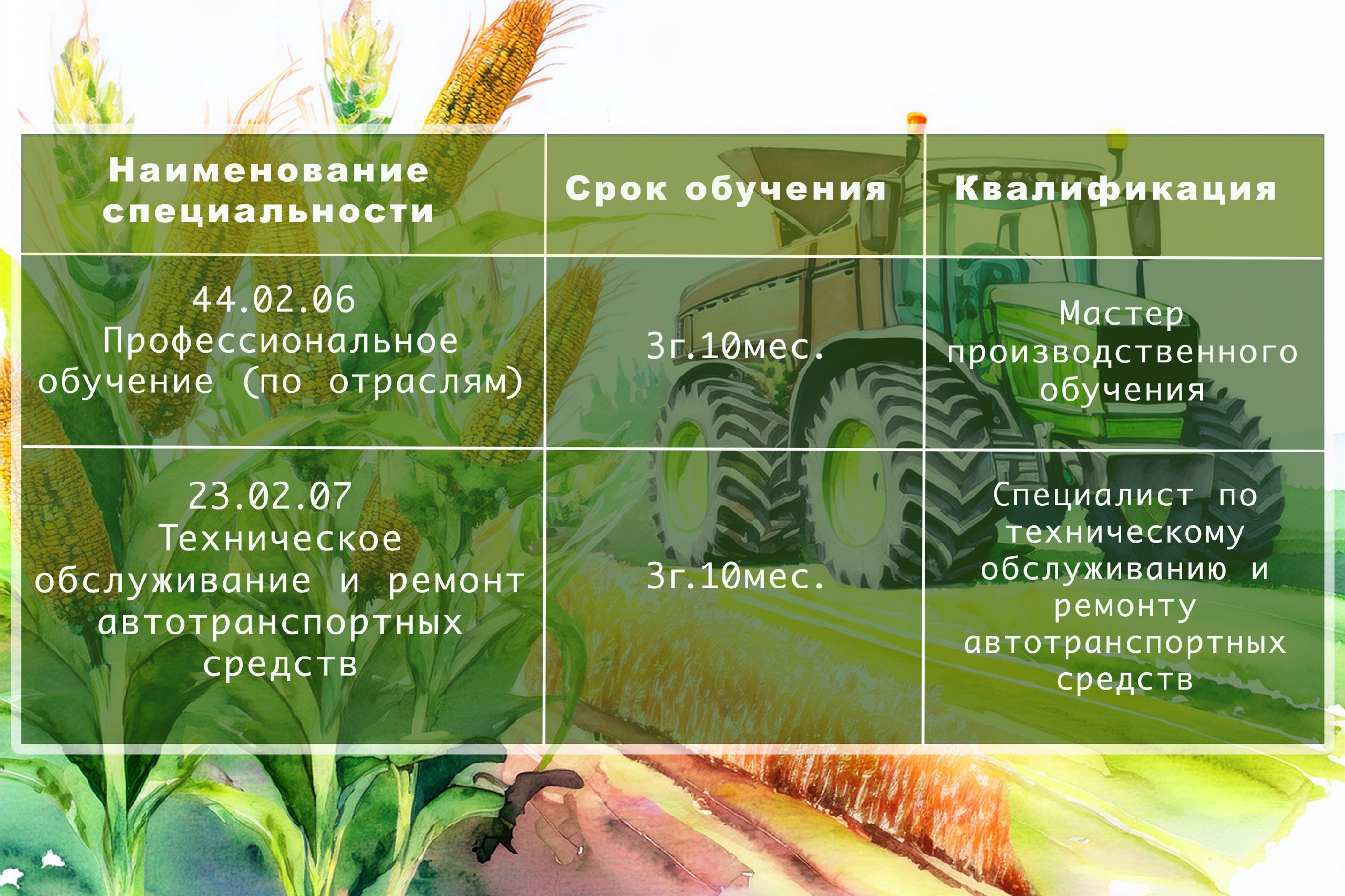 | Наименование специальности | Срок обучения | Квалификация |
|---|---|---|
| 44.02.06 Профессиональное обучение (по отраслям) | 3г.10мес. | Мастер производственного обучения |
| 23.02.07 Техническое обслуживание и ремонт автотранспортных средств | 3г.10мес. | Специалист по техническому обслуживанию и ремонту автотранспортных средств |